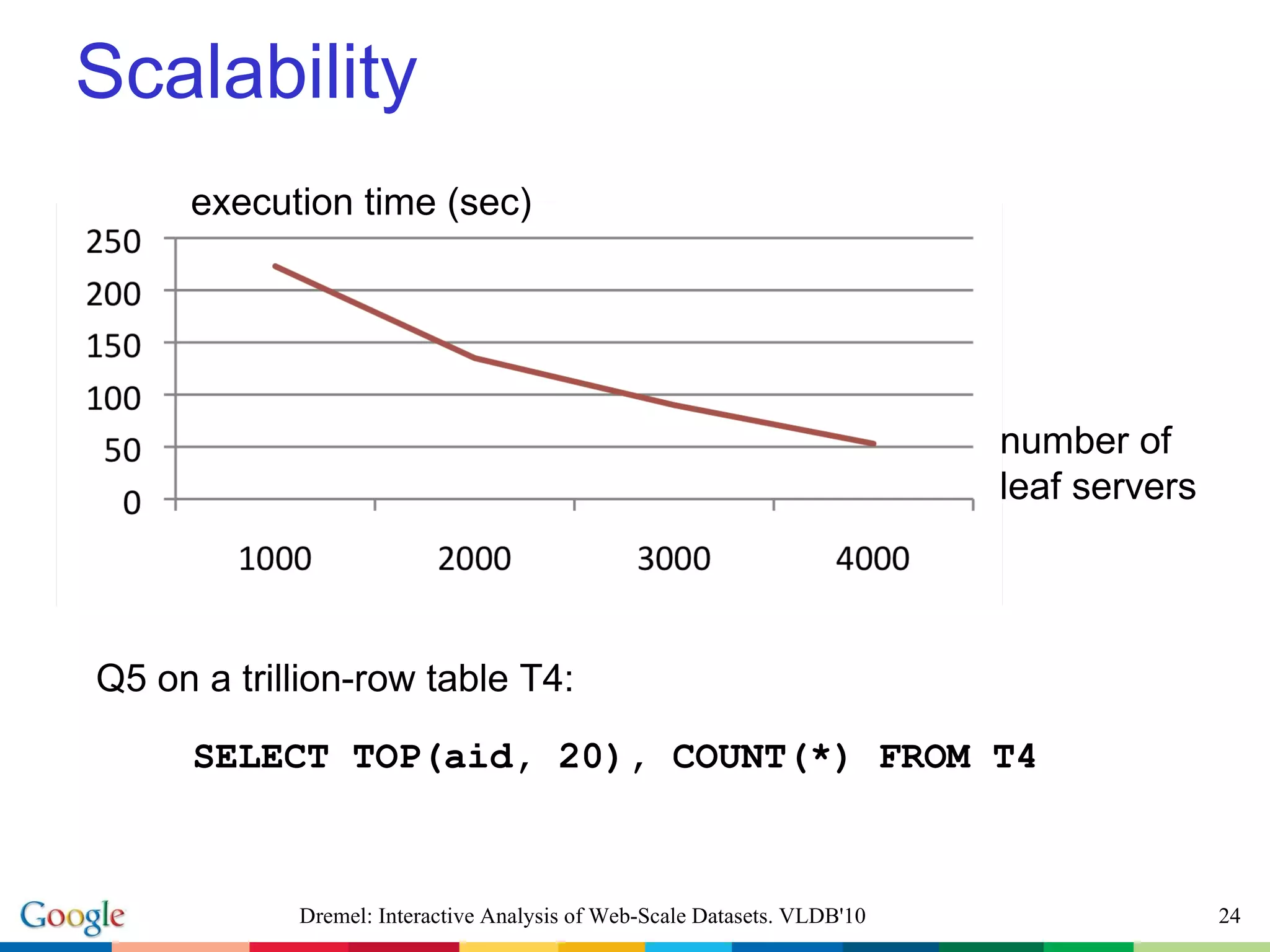 Scalability

execution time (sec)

250
200
150
100
50
0

1000 2000 3000 4000

number of leaf servers

Q5 on a trillion-row table T4:

SELECT TOP(aid, 20), COUNT(*) FROM T4

Google

Dremel: Interactive Analysis of Web-Scale Datasets. VLDB'10

24